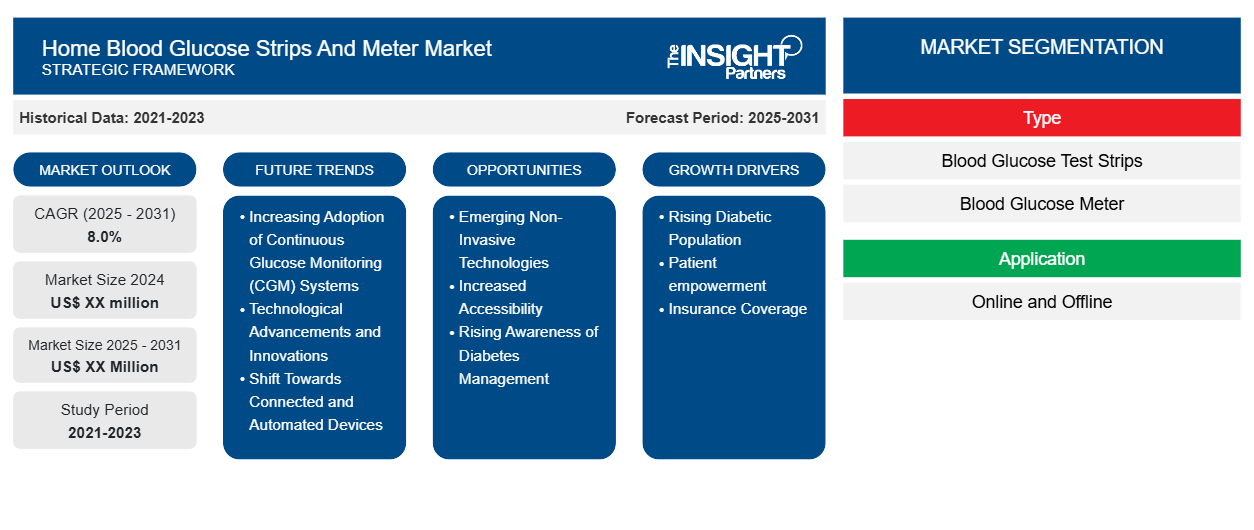 Home Blood Glucose Strips And Meter Market
STRATEGIC FRAMEWORK

The INSIGHT Partners

Historical Data: 2021-2023

Forecast Period: 2025-2031

MARKET OUTLOOK

CAGR (2025 - 2031)
8.0%

Market Size 2024
US$ XX million

Market Size 2025 - 2031
US$ XX Million

Study Period
2021-2023

FUTURE TRENDS

• Increasing Adoption of Continuous Glucose Monitoring (CGM) Systems
• Technological Advancements and Innovations
• Shift Towards Connected and Automated Devices

OPPORTUNITIES

• Emerging Non-Invasive Technologies
• Increased Accessibility
• Rising Awareness of Diabetes Management

GROWTH DRIVERS

• Rising Diabetic Population
• Patient empowerment
• Insurance Coverage

MARKET SEGMENTATION

Type

Blood Glucose Test Strips

Blood Glucose Meter

Application

Online and Offline